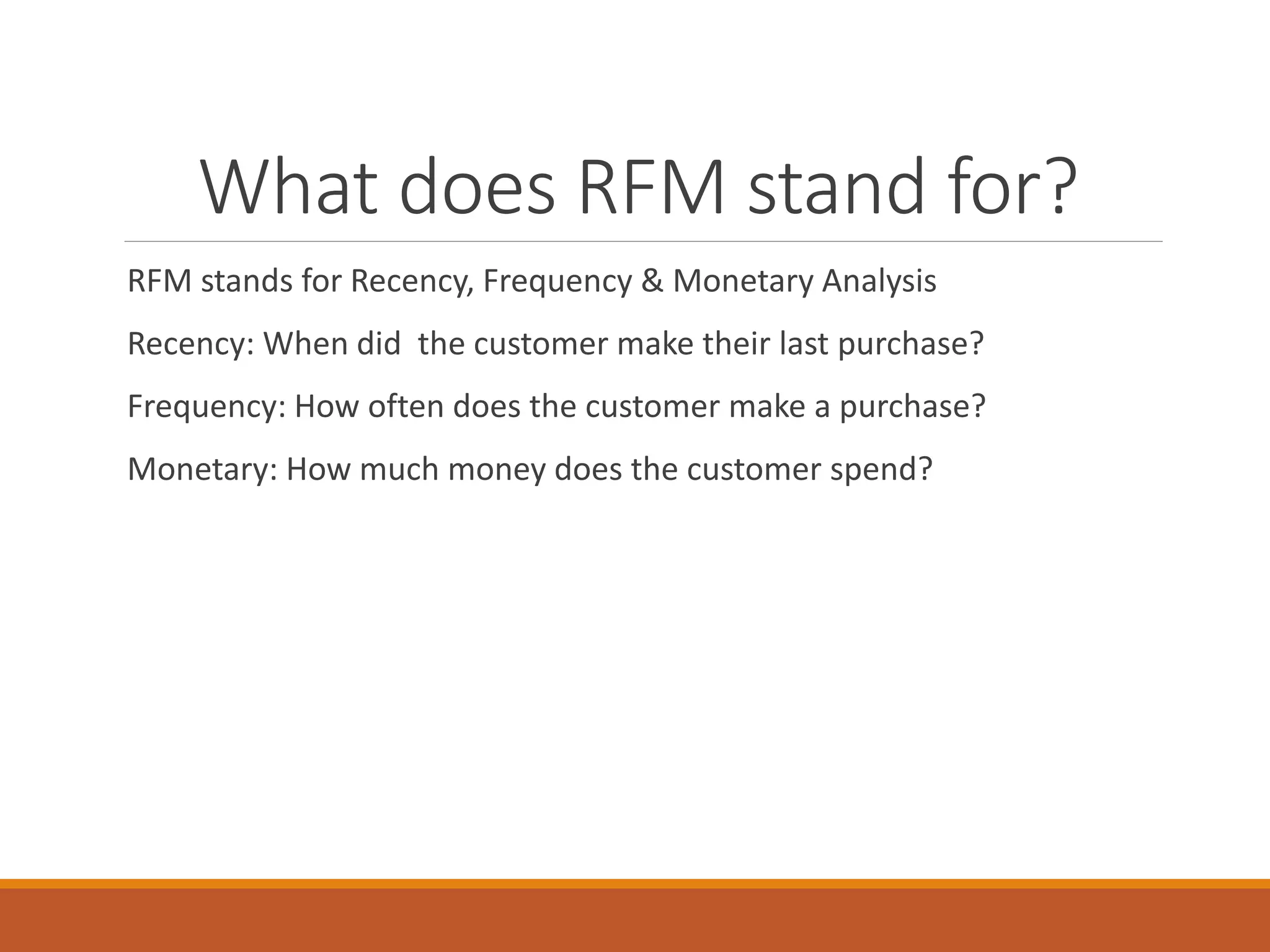 What does RFM stand for?

RFM stands for Recency, Frequency & Monetary Analysis

Recency: When did  the customer make their last purchase?

Frequency: How often does the customer make a purchase?

Monetary: How much money does the customer spend?